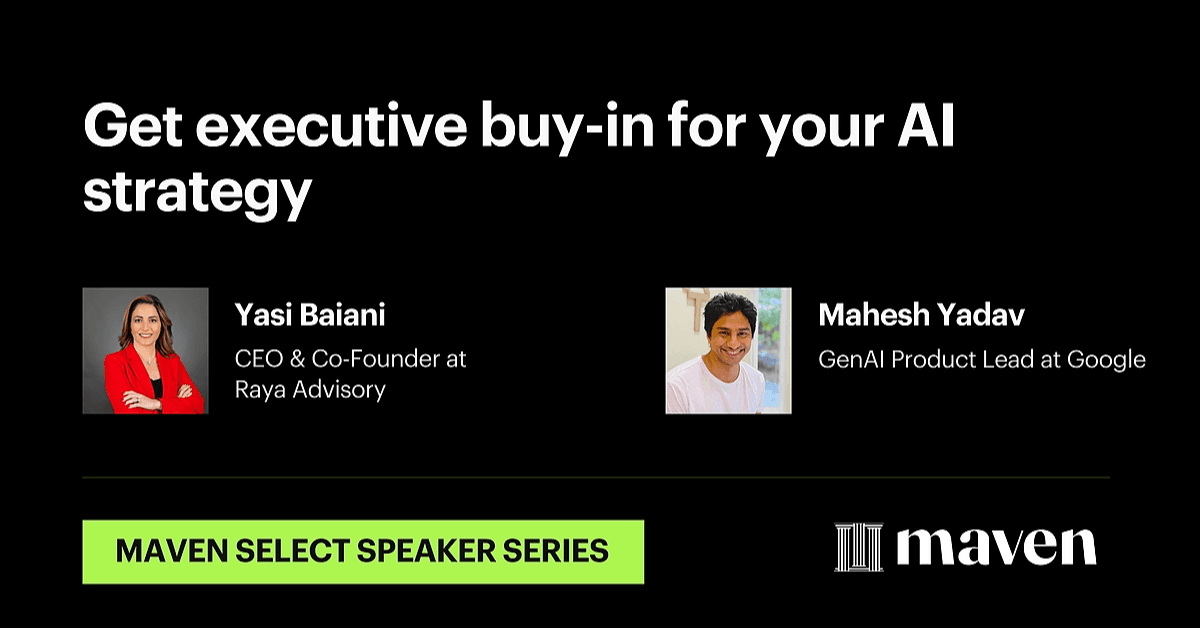 Get executive buy-in for your AI strategy

Yasi Baiani
CEO & Co-Founder at Raya Advisory

Mahesh Yadav
GenAI Product Lead at Google

MAVEN SELECT SPEAKER SERIES

maven